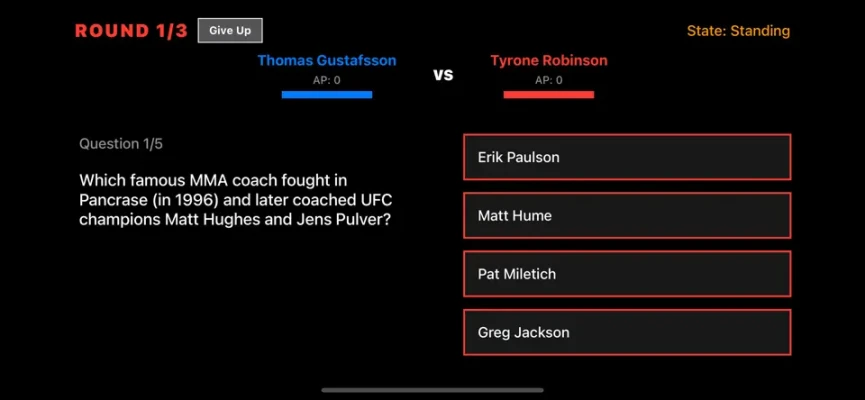 ROUND 1/3 Give Up

State: Standing

Thomas Gustafsson
AP: 0

vs

Tyrone Robinson
AP: 0

Question 1/5

Which famous MMA coach fought in Pancrase (in 1996) and later coached UFC champions Matt Hughes and Jens Pulver?

Erik Paulson

Matt Hume

Pat Miletich

Greg Jackson